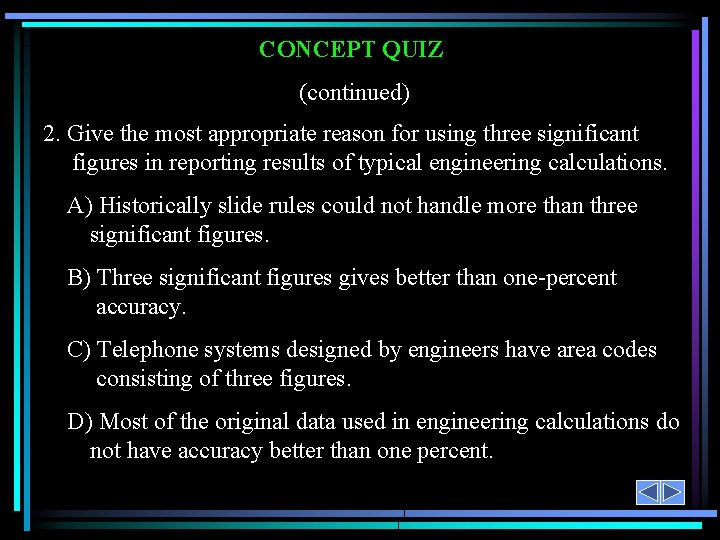 CONCEPT QUIZ

(continued)

2. Give the most appropriate reason for using three significant figures in reporting results of typical engineering calculations.

A) Historically slide rules could not handle more than three significant figures.

B) Three significant figures gives better than one-percent accuracy.

C) Telephone systems designed by engineers have area codes consisting of three figures.

D) Most of the original data used in engineering calculations do not have accuracy better than one percent.